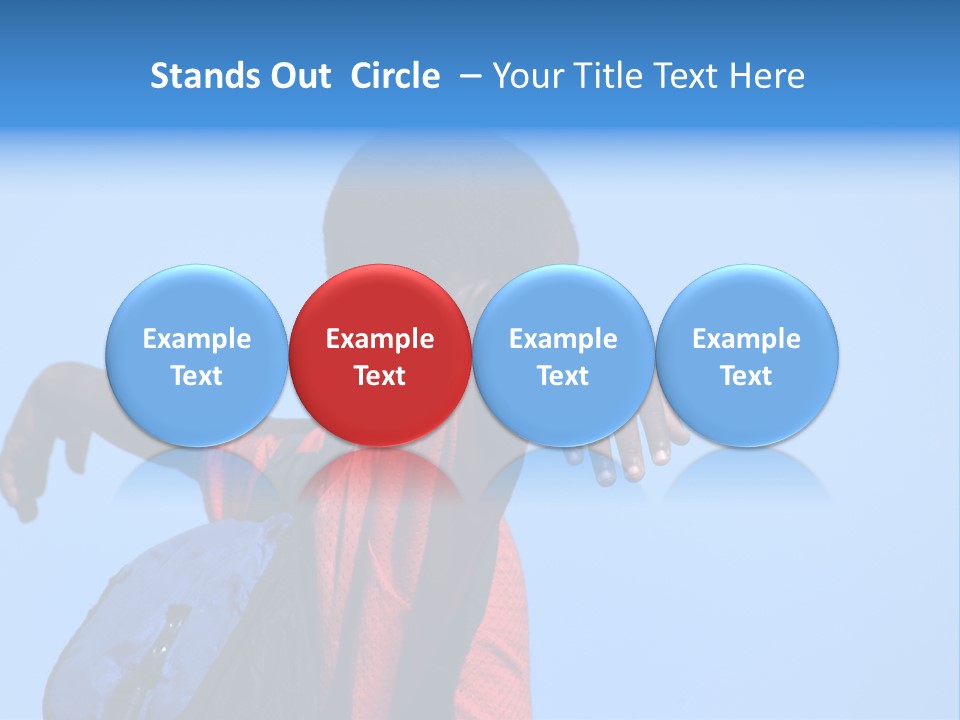 Stands Out Circle – Your Title Text Here

Example Text

Example Text

Example Text

Example Text